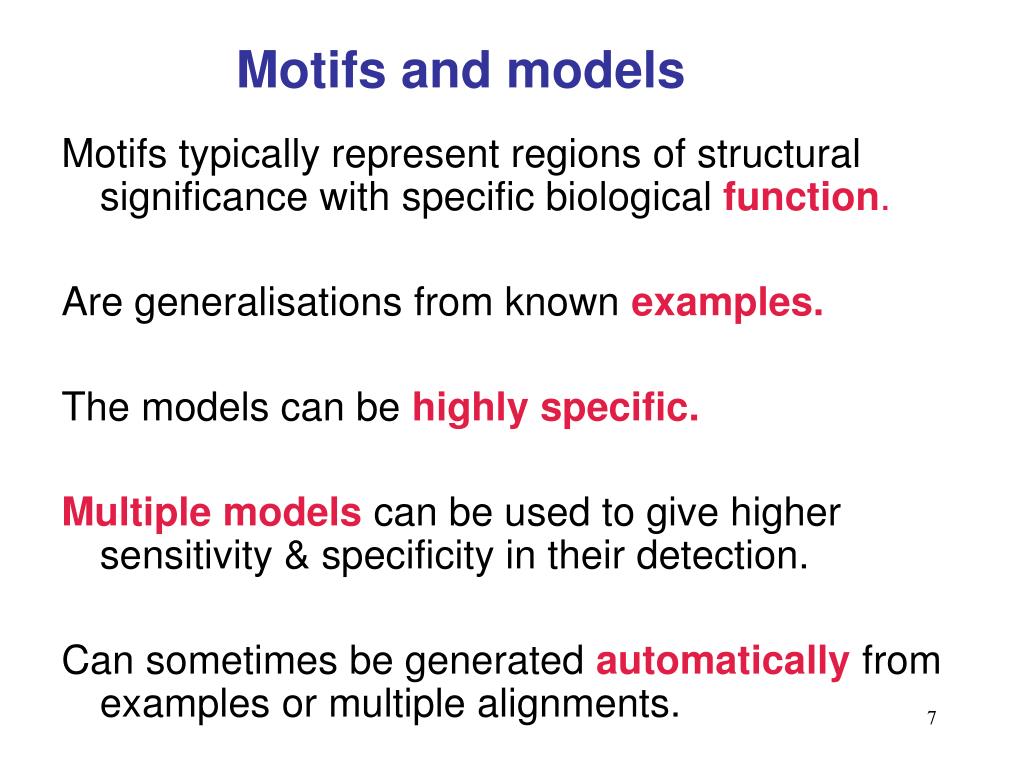 Motifs and models

Motifs typically represent regions of structural significance with specific biological function.

Are generalisations from known examples.

The models can be highly specific.

Multiple models can be used to give higher sensitivity & specificity in their detection.

Can sometimes be generated automatically from examples or multiple alignments.

7